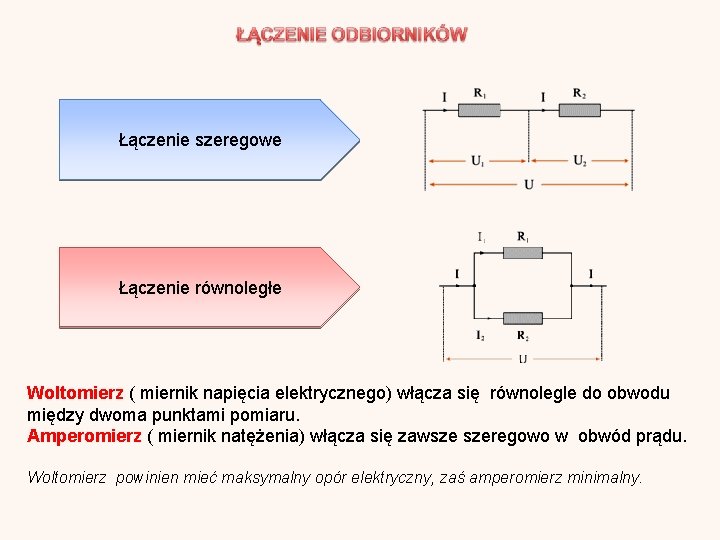 ŁĄCZENIE ODBIORNIKÓW

Łączenie szeregowe

I $R_1$ I $R_2$

$U_1$ $U_2$

U

Łączenie równoległe

$I_1$ $R_1$

I I

$I_2$ $R_2$

U

Woltomierz ( miernik napięcia elektrycznego) włącza się równolegle do obwodu między dwoma punktami pomiaru.
Amperomierz ( miernik natężenia) włącza się zawsze szeregowo w obwód prądu.

Woltomierz powinien mieć maksymalny opór elektryczny, zaś amperomierz minimalny.